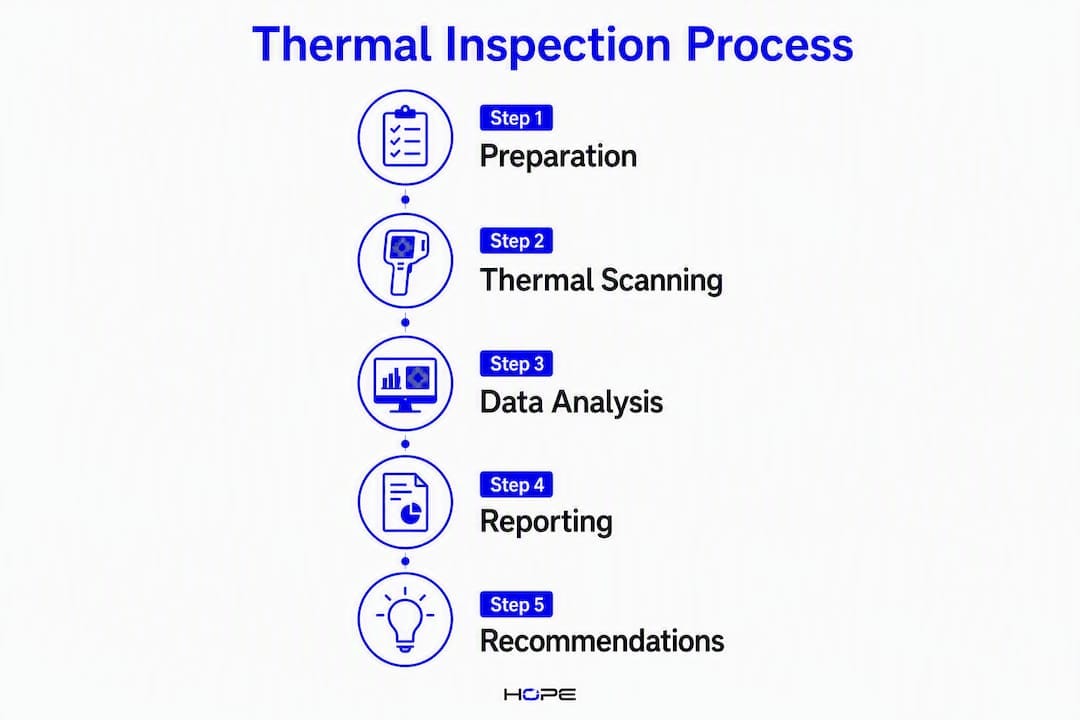 Thermal Inspection Process

Step 1
Preparation

Step 2
Thermal Scanning

Step 3
Data Analysis

Step 4
Reporting

Step 5
Recommendations

HOPE